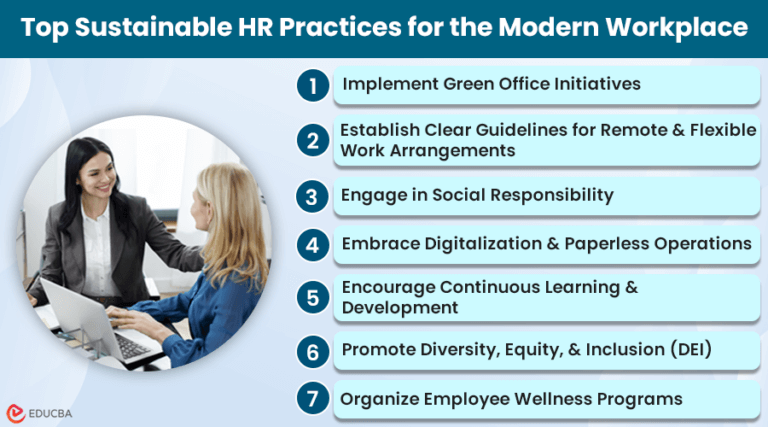 Top Sustainable HR Practices for the Modern Workplace

1 Implement Green Office Initiatives

2 Establish Clear Guidelines for Remote & Flexible Work Arrangements

3 Engage in Social Responsibility

4 Embrace Digitalization & Paperless Operations

5 Encourage Continuous Learning & Development

6 Promote Diversity, Equity, & Inclusion (DEI)

7 Organize Employee Wellness Programs

EDUCBA